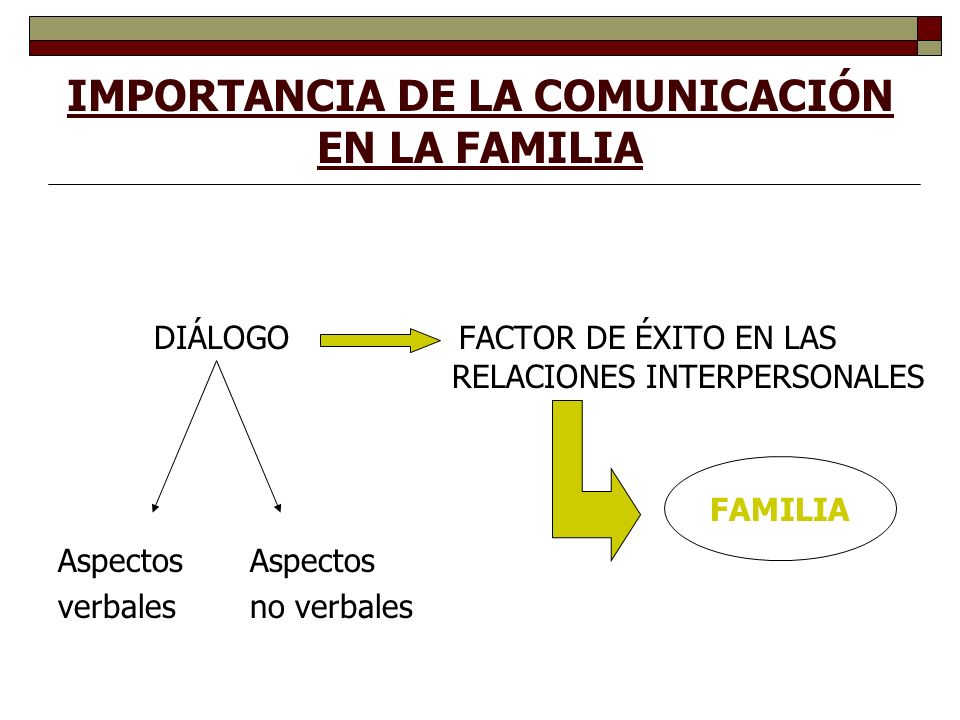 IMPORTANCIA DE LA COMUNICACIÓN EN LA FAMILIA

DIÁLOGO

FACTOR DE ÉXITO EN LAS RELACIONES INTERPERSONALES

FAMILIA

Aspectos verbales

Aspectos no verbales